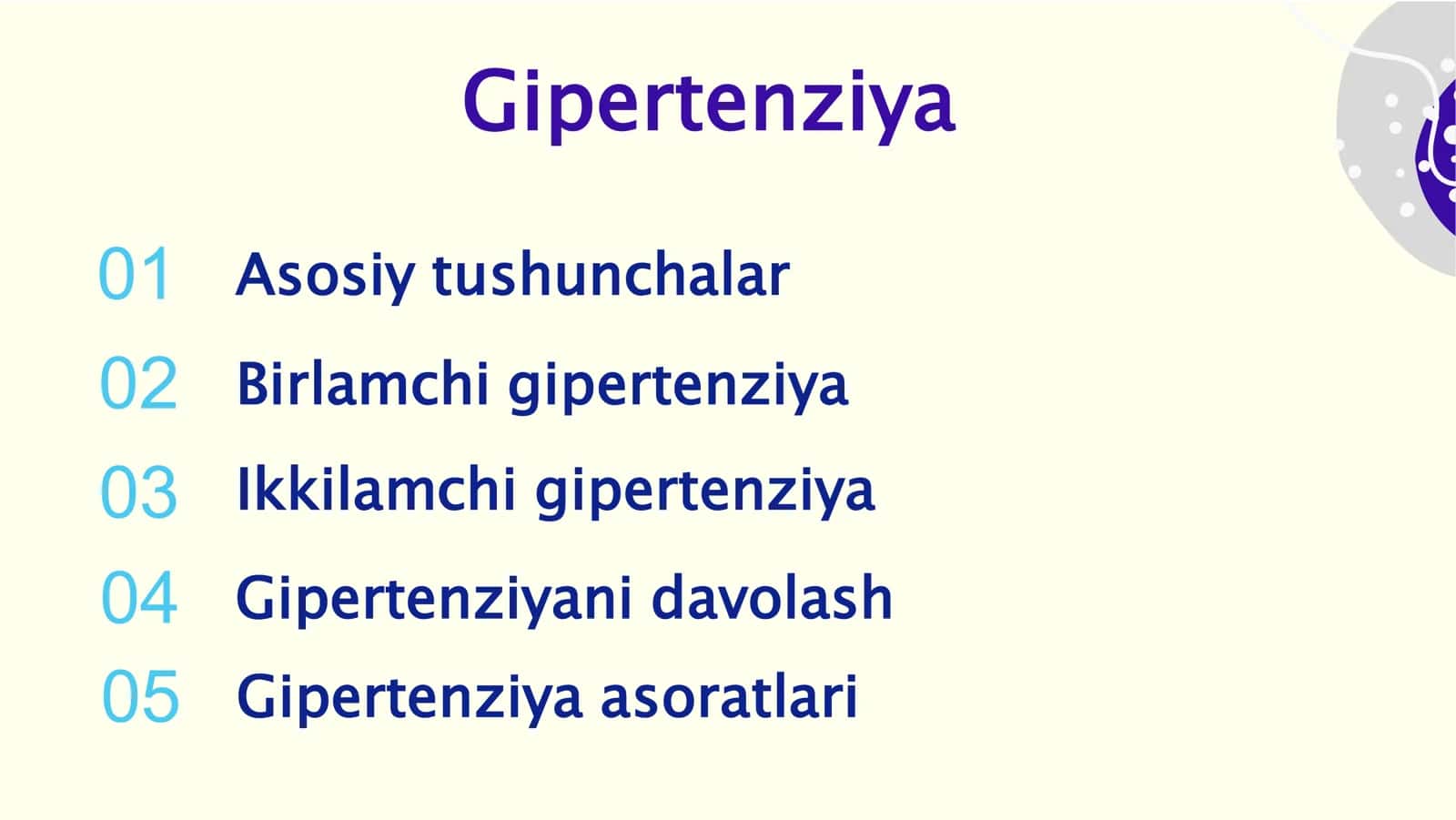 Gipertenziya

01 Asosiy tushunchalar

02 Birlamchi gipertenziya

03 Ikkilamchi gipertenziya

04 Gipertenziyani davolash

05 Gipertenziya asoratlari